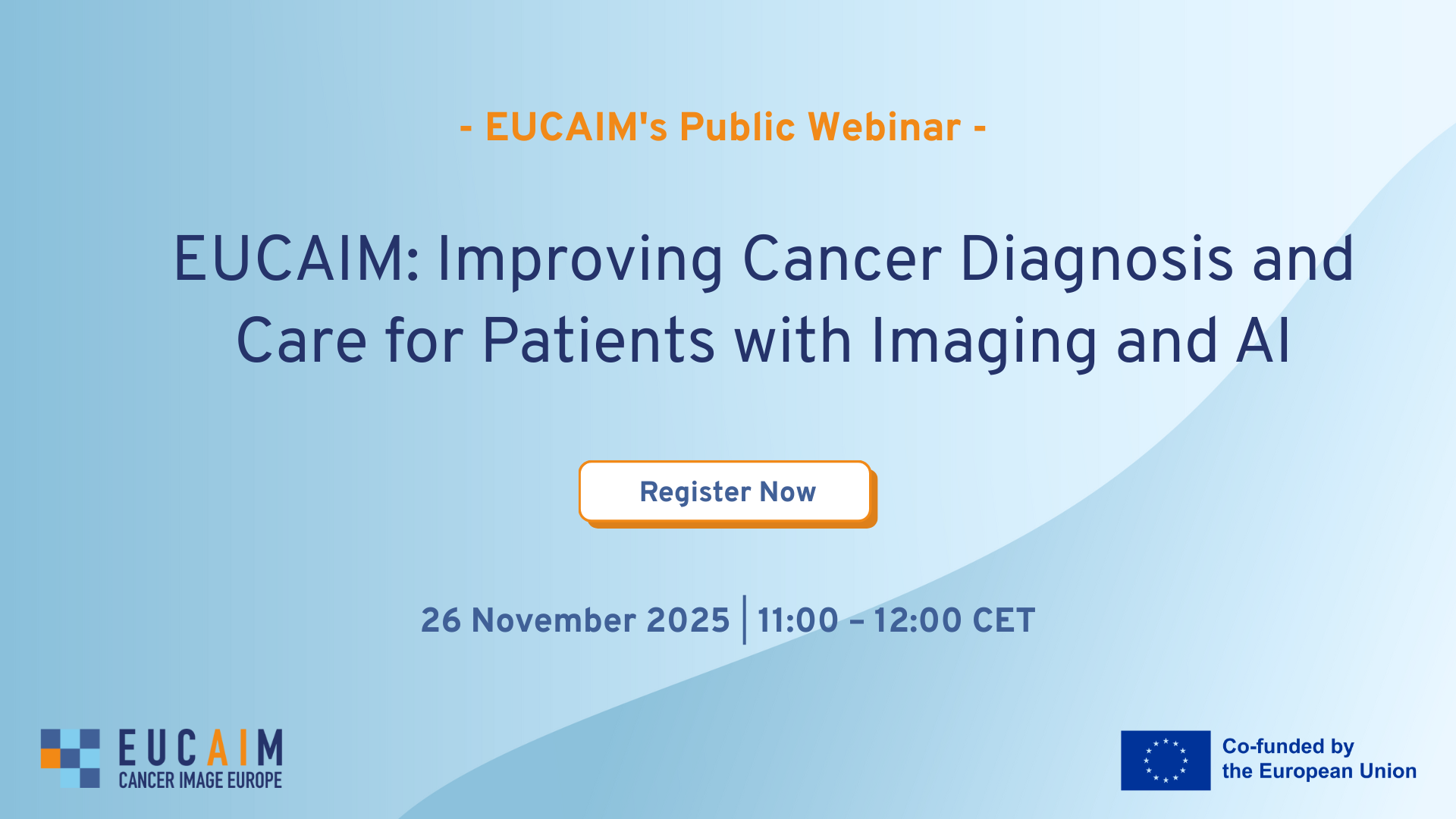 - EUCAIM's Public Webinar -

EUCAIM: Improving Cancer Diagnosis and Care for Patients with Imaging and AI

Register Now

26 November 2025 | 11:00 – 12:00 CET

EUCAIM
CANCER IMAGE EUROPE

Co-funded by the European Union